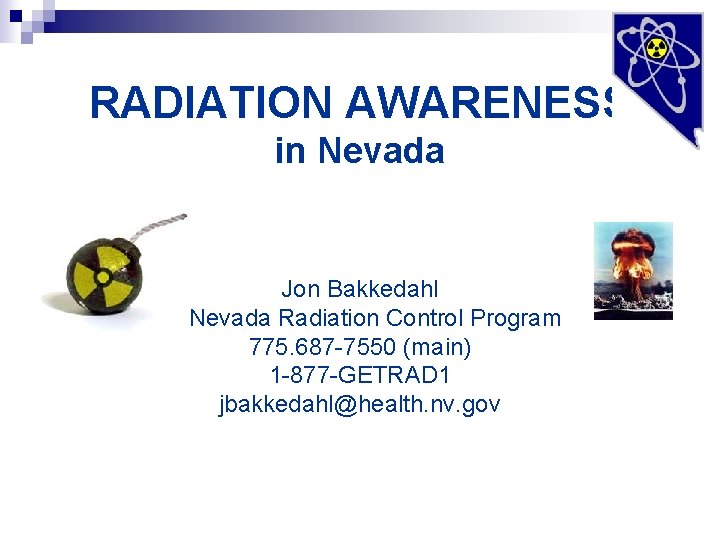 RADIATION AWARENESS
in Nevada

Jon Bakkedahl
Nevada Radiation Control Program
775.687-7550 (main)
1-877-GETRAD1
jbakkedahl@health.nv.gov